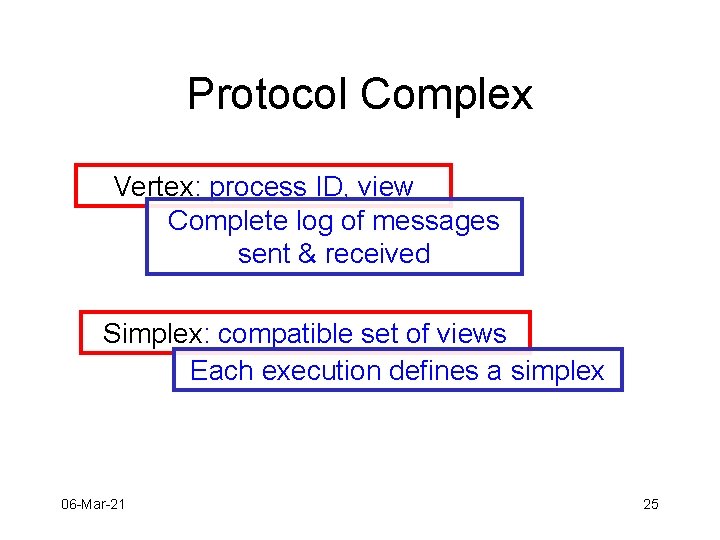 Protocol Complex

Vertex: process ID, view

Complete log of messages sent & received

Simplex: compatible set of views

Each execution defines a simplex

06-Mar-21

25